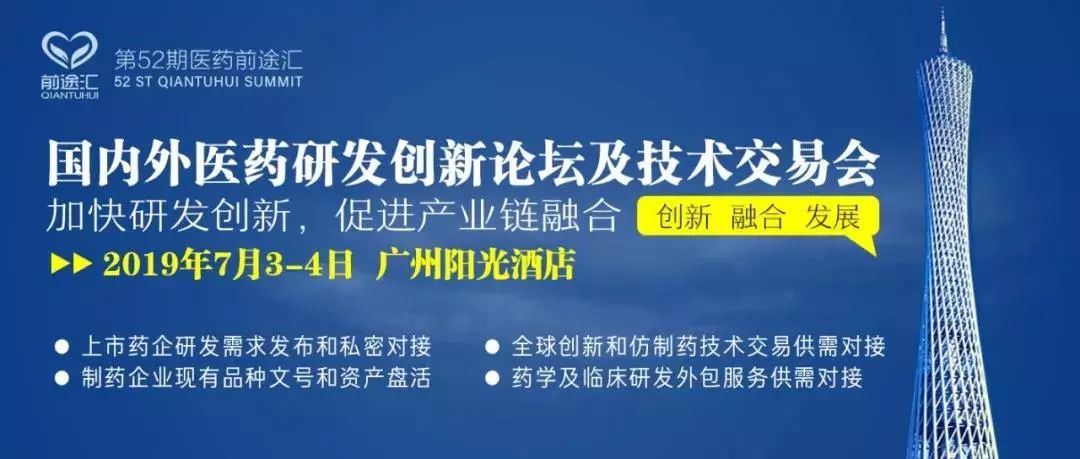 前途汇
QIANTUHUI

第52期医药前途汇
52 ST QIANTUHUI SUMMIT

国内外医药研发创新论坛及技术交易会

加快研发创新，促进产业链融合

创新 融合 发展

▶▶ 2019年7月3-4日 广州阳光酒店

● 上市药企研发需求发布和私密对接
● 制药企业现有品种文号和资产盘活
● 全球创新和仿制药技术交易供需对接
● 药学及临床研发外包服务供需对接